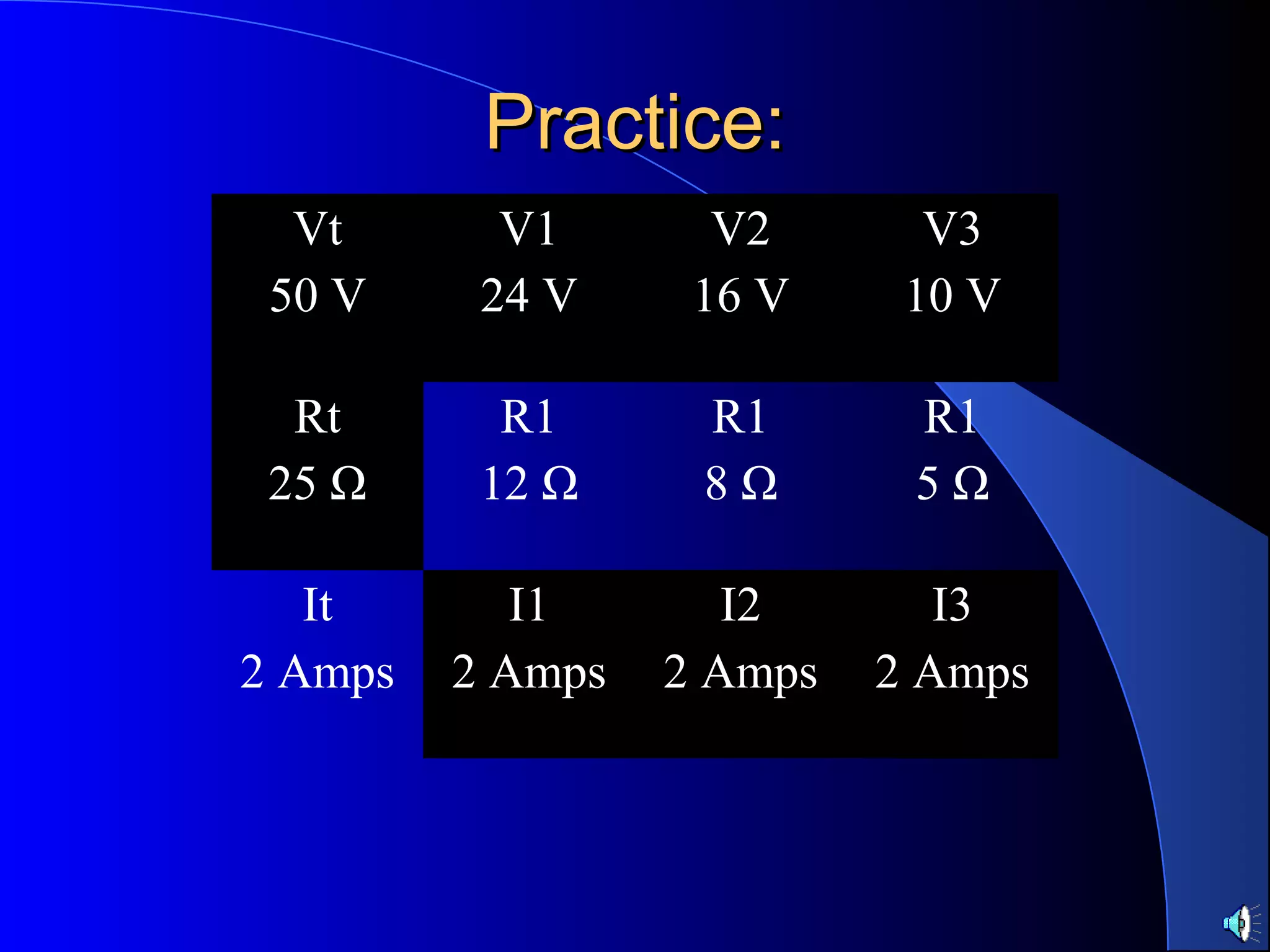 Practice:

| Vt 50 V | V1 24 V | V2 16 V | V3 10 V |
|---|---|---|---|
| Rt 25 Ω | R1 12 Ω | R1 8 Ω | R1 5 Ω |
| It 2 Amps | I1 2 Amps | I2 2 Amps | I3 2 Amps |